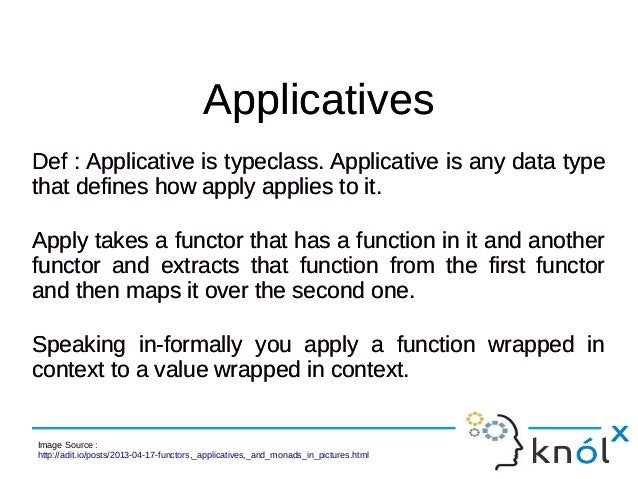 Applicatives

Def : Applicative is typeclass. Applicative is any data type that defines how apply applies to it.

Apply takes a functor that has a function in it and another functor and extracts that function from the first functor and then maps it over the second one.

Speaking in-formally you apply a function wrapped in context to a value wrapped in context.

Image Source :
http://adit.io/posts/2013-04-17-functors,_applicatives,_and_monads_in_pictures.html

knólx